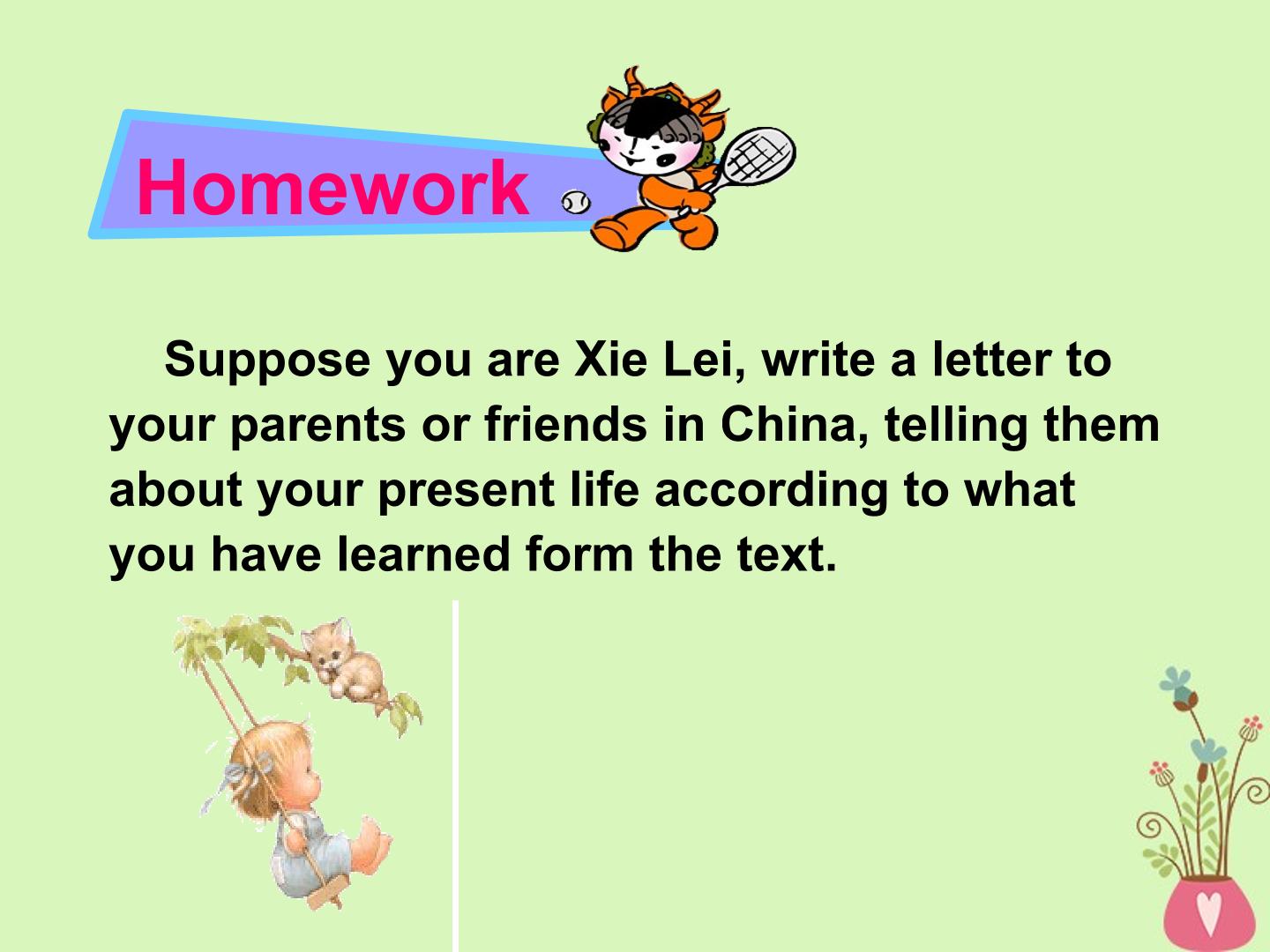 Homework

Suppose you are Xie Lei, write a letter to your parents or friends in China, telling them about your present life according to what you have learned form the text.